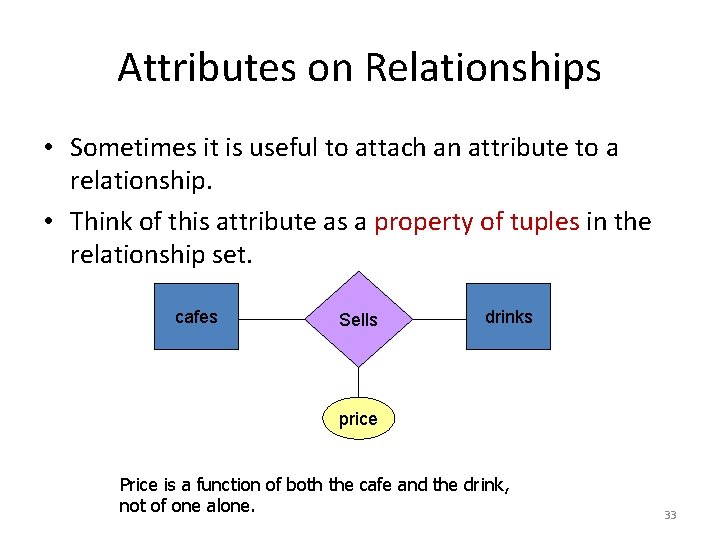 Attributes on Relationships

• Sometimes it is useful to attach an attribute to a relationship.

• Think of this attribute as a property of tuples in the relationship set.

cafes

Sells

drinks

price

Price is a function of both the cafe and the drink, not of one alone.

33